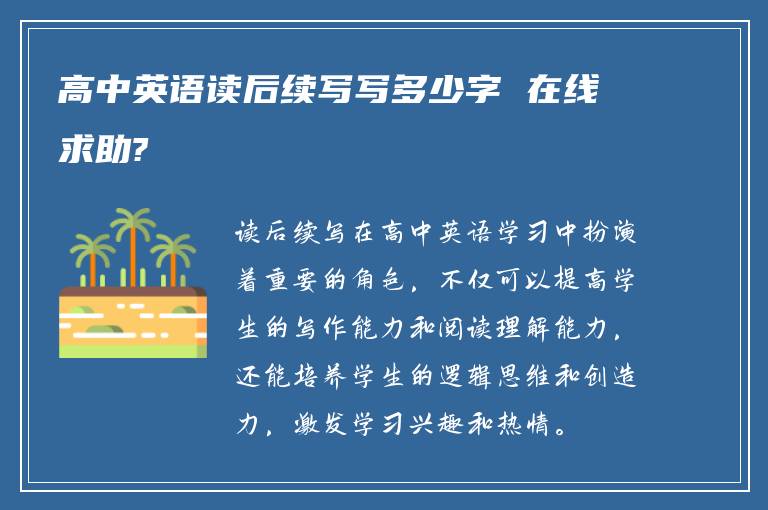 高中英语读后续写写多少字 在线求助?

读后续写在高中英语学习中扮演着重要的角色，不仅可以提高学生的写作能力和阅读理解能力，还能培养学生的逻辑思维和创造力，激发学习兴趣和热情。